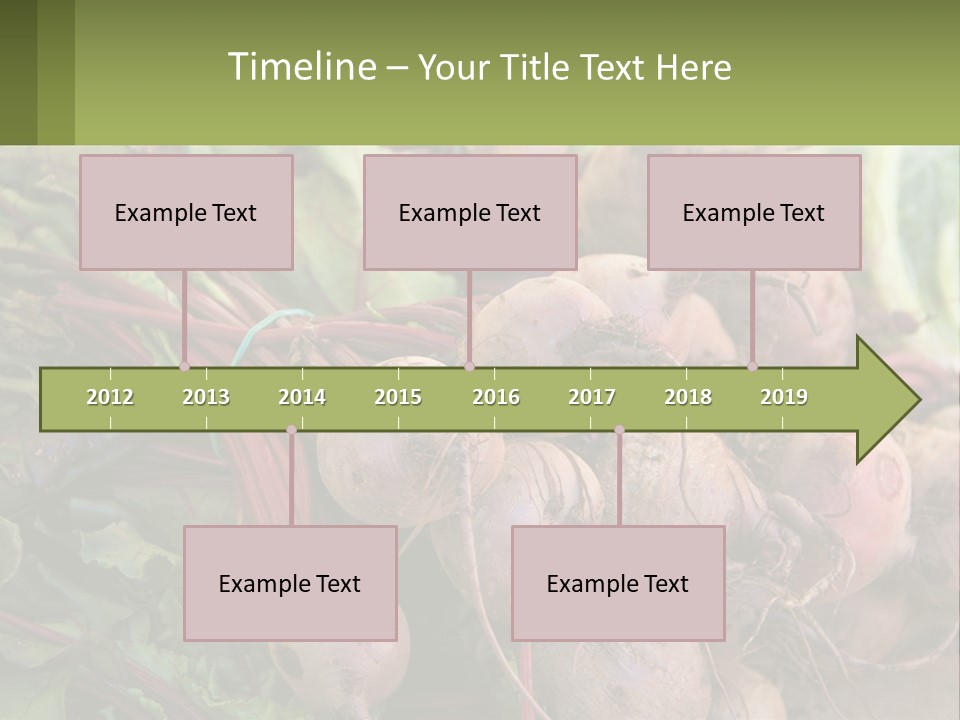 Timeline – Your Title Text Here

Example Text

Example Text

Example Text

2012 2013 2014 2015 2016 2017 2018 2019

Example Text

Example Text